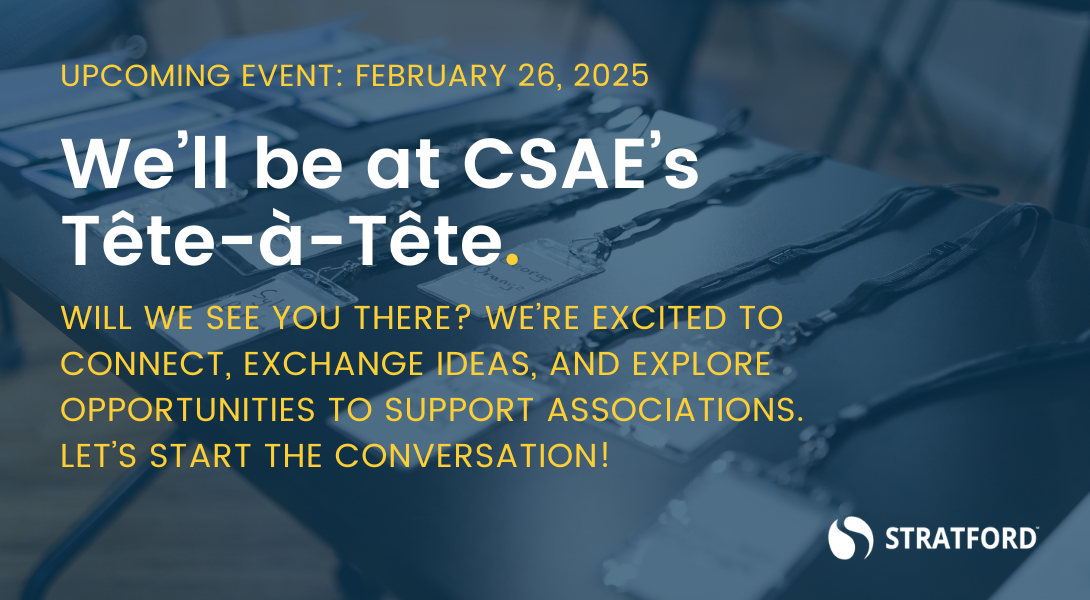 UPCOMING EVENT: FEBRUARY 26, 2025

We'll be at CSAE's Tête-à-Tête.

WILL WE SEE YOU THERE? WE'RE EXCITED TO CONNECT, EXCHANGE IDEAS, AND EXPLORE OPPORTUNITIES TO SUPPORT ASSOCIATIONS. LET'S START THE CONVERSATION!

STRATFORD